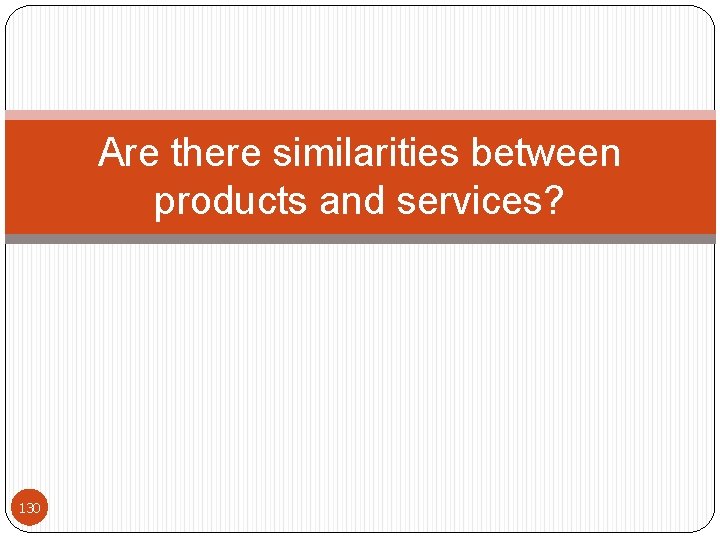 Are there similarities between products and services?

130